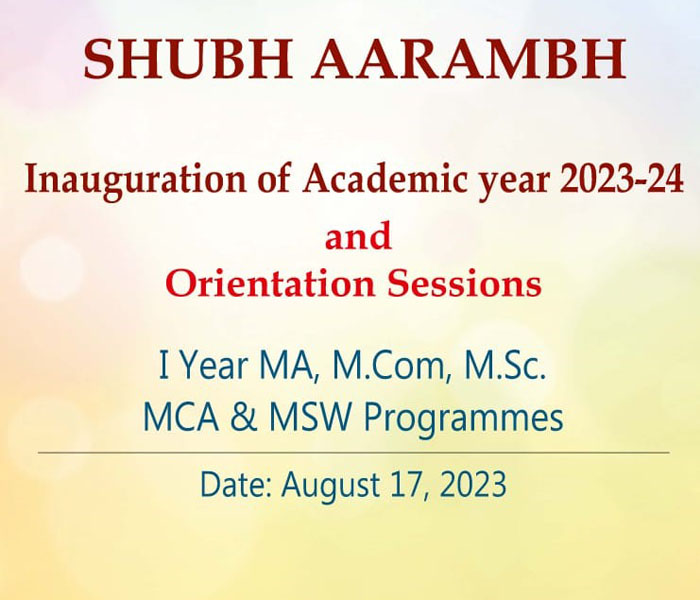 SHUBH AARAMBH

Inauguration of Academic year 2023-24

and
Orientation Sessions

I Year MA, M.Com, M.Sc.
MCA & MSW Programmes

Date: August 17, 2023